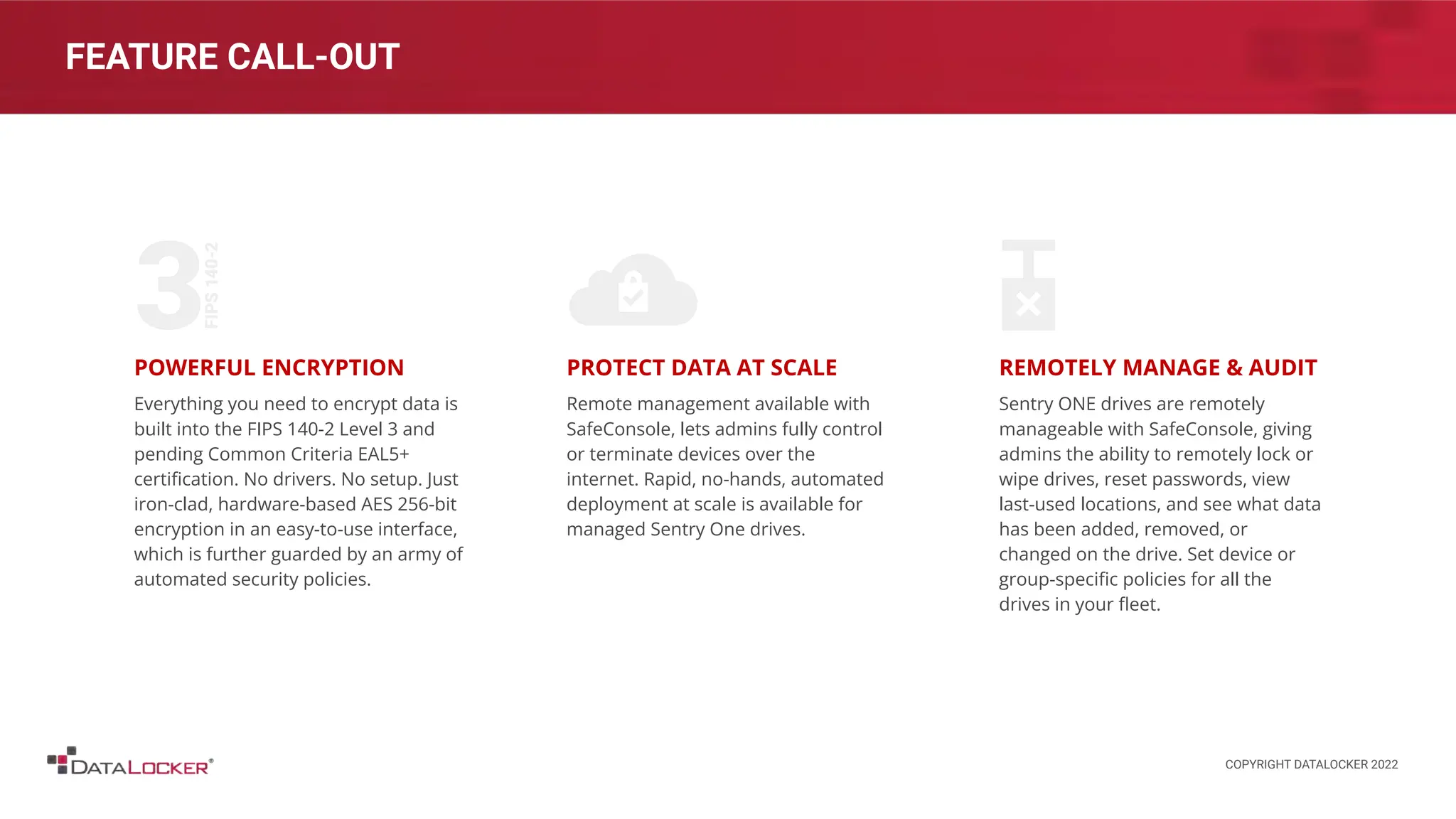 FEATURE CALL-OUT

3 FIPS 140-2

POWERFUL ENCRYPTION

Everything you need to encrypt data is built into the FIPS 140-2 Level 3 and pending Common Criteria EAL5+ certification. No drivers. No setup. Just iron-clad, hardware-based AES 256-bit encryption in an easy-to-use interface, which is further guarded by an army of automated security policies.

PROTECT DATA AT SCALE

Remote management available with SafeConsole, lets admins fully control or terminate devices over the internet. Rapid, no-hands, automated deployment at scale is available for managed Sentry One drives.

REMOTELY MANAGE & AUDIT

Sentry ONE drives are remotely manageable with SafeConsole, giving admins the ability to remotely lock or wipe drives, reset passwords, view last-used locations, and see what data has been added, removed, or changed on the drive. Set device or group-specific policies for all the drives in your fleet.

DATALOCKER®

COPYRIGHT DATALOCKER 2022